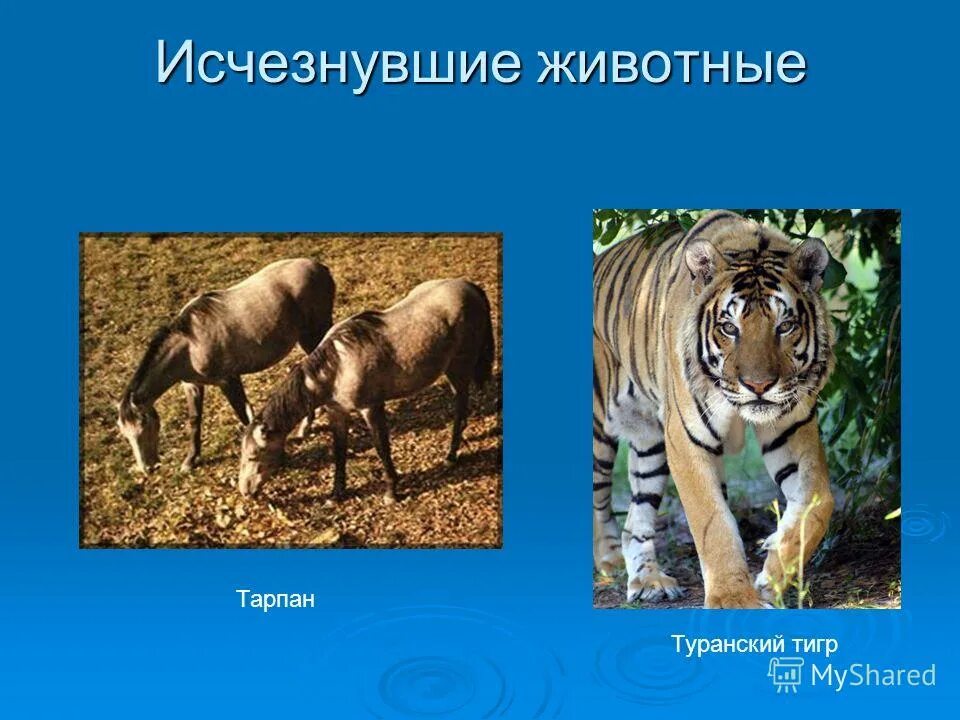 Исчезнувшие животные

Тарпан

Туранский тигр

MyShared